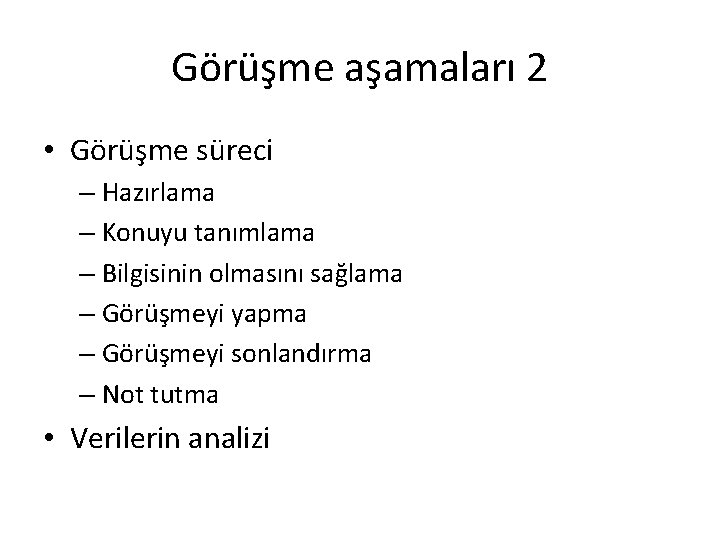 Görüşme aşamaları 2

• Görüşme süreci
– Hazırlama
– Konuyu tanımlama
– Bilgisinin olmasını sağlama
– Görüşmeyi yapma
– Görüşmeyi sonlandırma
– Not tutma
• Verilerin analizi